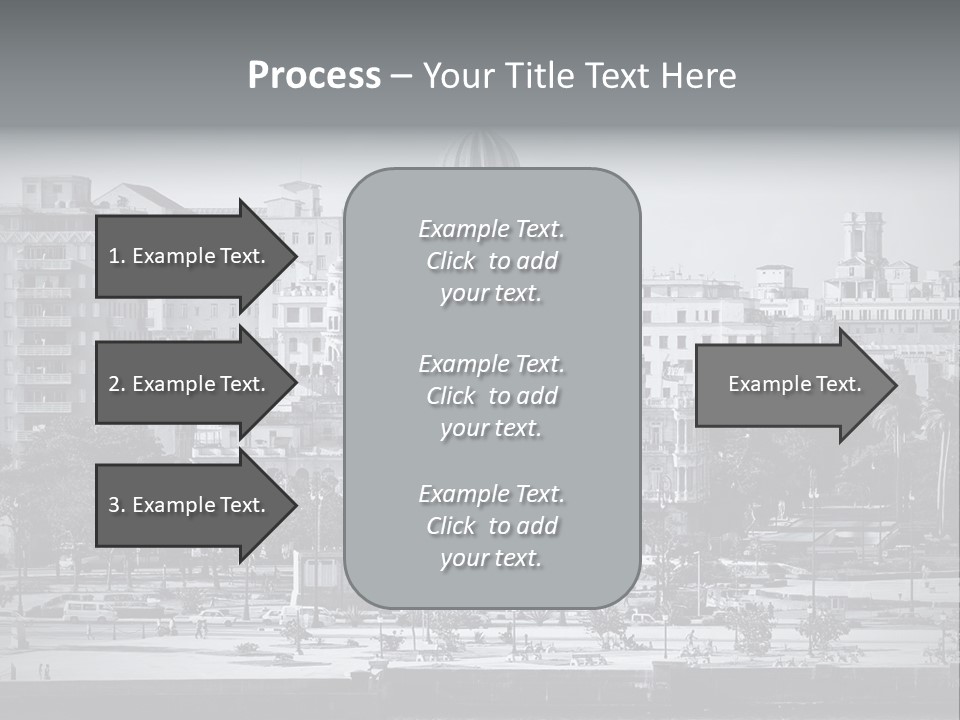 Process – Your Title Text Here

1. Example Text.

2. Example Text.

3. Example Text.

Example Text. Click to add your text.

Example Text. Click to add your text.

Example Text. Click to add your text.

Example Text.